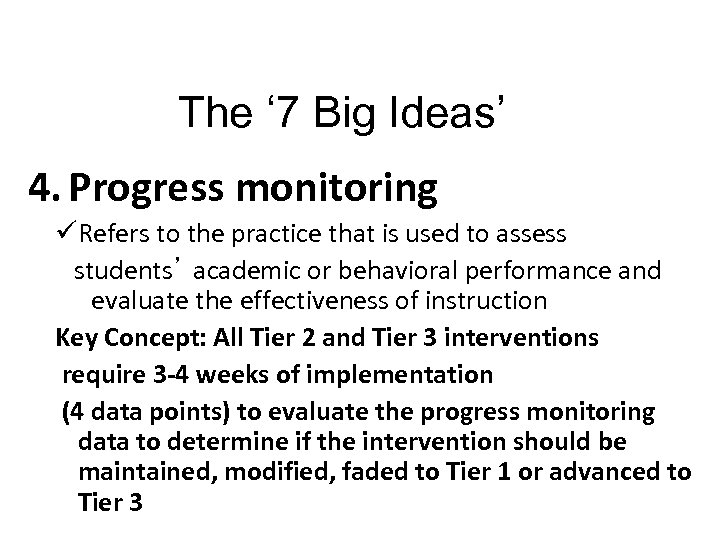 The ‘7 Big Ideas’

4. Progress monitoring

✓Refers to the practice that is used to assess students’ academic or behavioral performance and evaluate the effectiveness of instruction

Key Concept: All Tier 2 and Tier 3 interventions require 3-4 weeks of implementation (4 data points) to evaluate the progress monitoring data to determine if the intervention should be maintained, modified, faded to Tier 1 or advanced to Tier 3